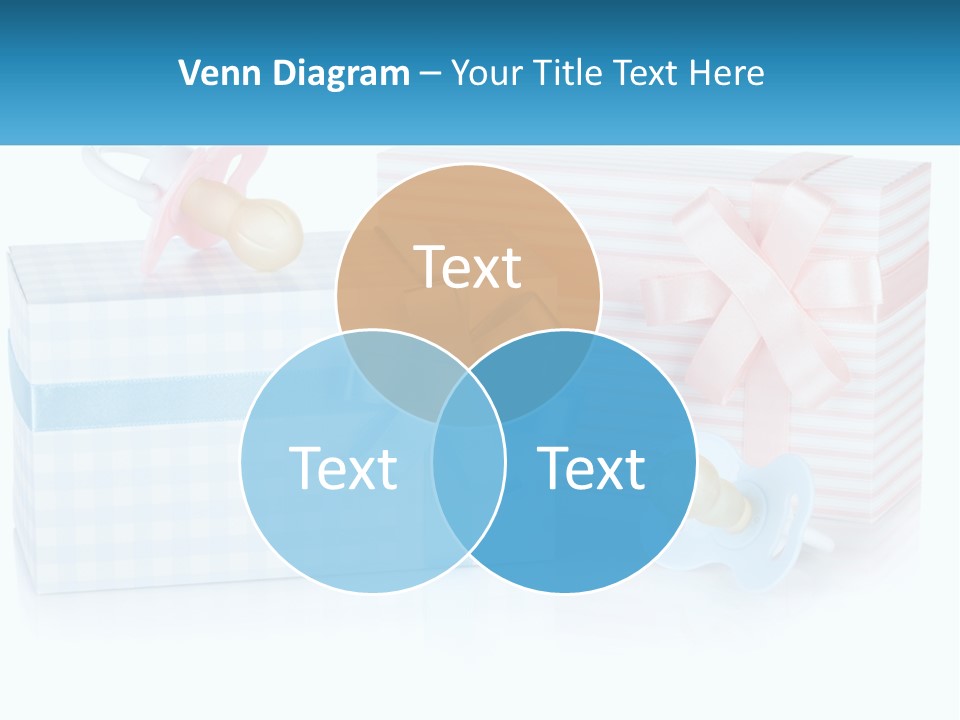 Venn Diagram – Your Title Text Here

Text

Text

Text